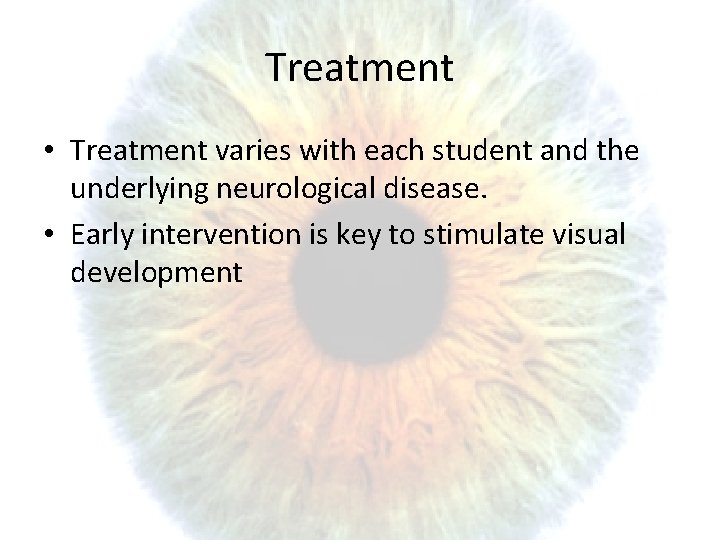 Treatment

• Treatment varies with each student and the underlying neurological disease.
• Early intervention is key to stimulate visual development